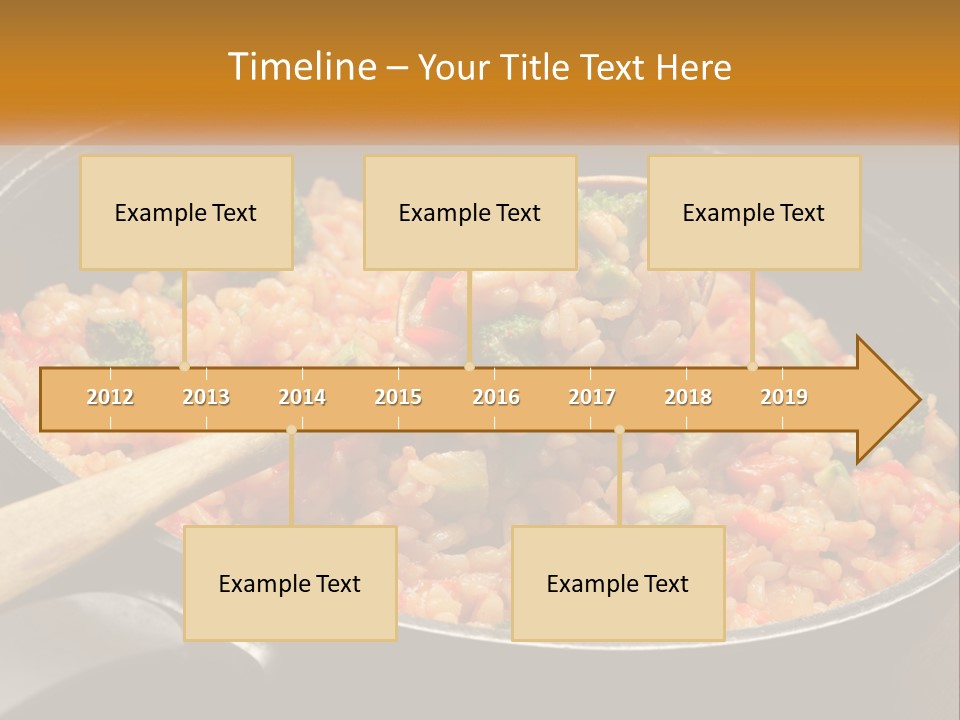 Timeline – Your Title Text Here

Example Text

Example Text

Example Text

2012 2013 2014 2015 2016 2017 2018 2019

Example Text

Example Text